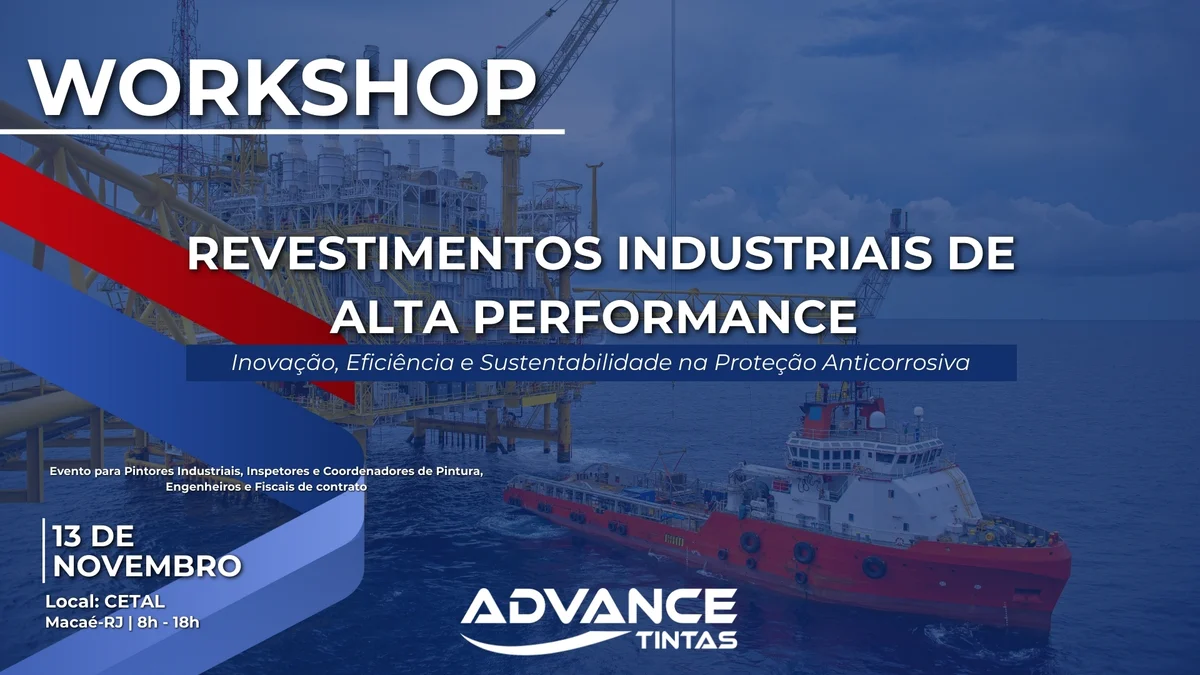 WORKSHOP

REVESTIMENTOS INDUSTRIAIS DE ALTA PERFORMANCE

Inovação, Eficiência e Sustentabilidade na Proteção Anticorrosiva

Evento para Pintores Industriais, Inspetores e Coordenadores de Pintura, Engenheiros e Fiscais de contrato

13 DE NOVEMBRO

Local: CETAL
Macaé-RJ | 8h - 18h

ADVANCE
TINTAS